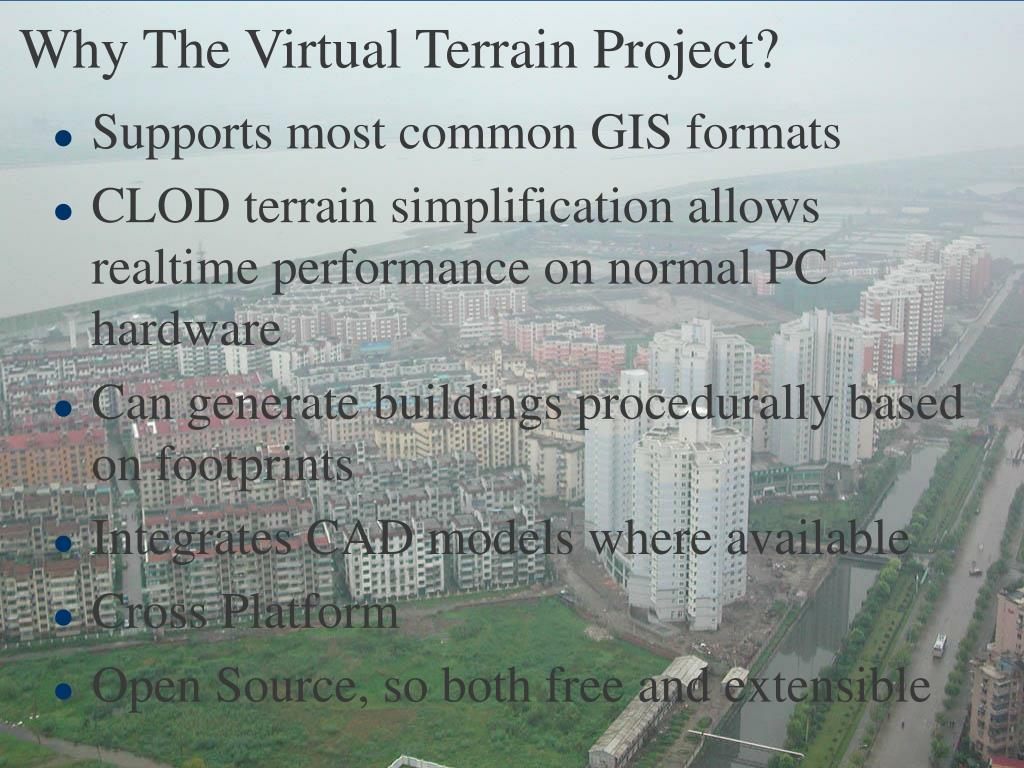 Why The Virtual Terrain Project?

- Supports most common GIS formats
- CLOD terrain simplification allows realtime performance on normal PC hardware
- Can generate buildings procedurally based on footprints
- Integrates CAD models where available
- Cross Platform
- Open Source, so both free and extensible